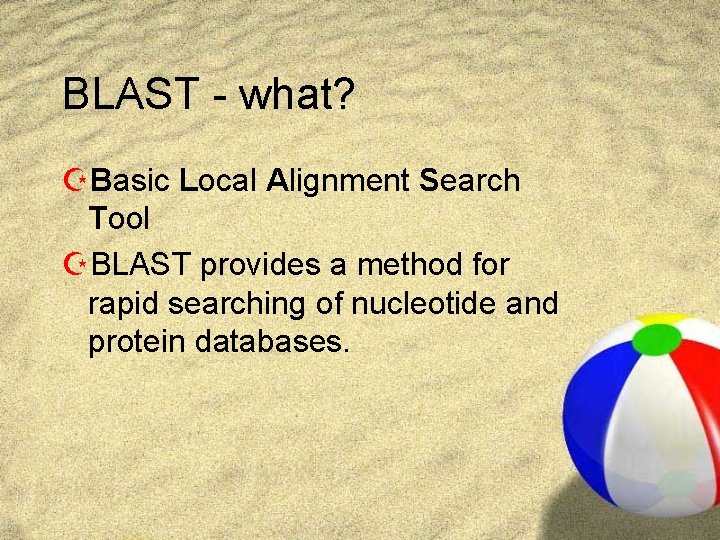 BLAST - what?

Basic Local Alignment Search Tool

BLAST provides a method for rapid searching of nucleotide and protein databases.